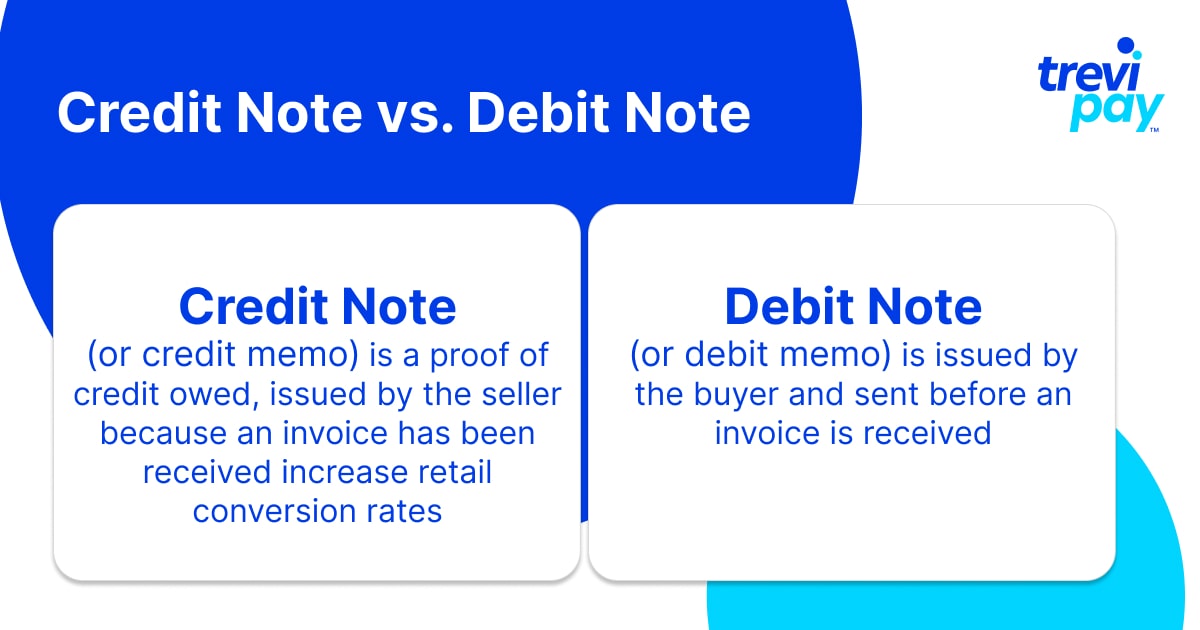 Credit Note vs. Debit Note

trevi pay™

Credit Note
(or credit memo) is a proof of credit owed, issued by the seller because an invoice has been received increase retail conversion rates

Debit Note
(or debit memo) is issued by the buyer and sent before an invoice is received